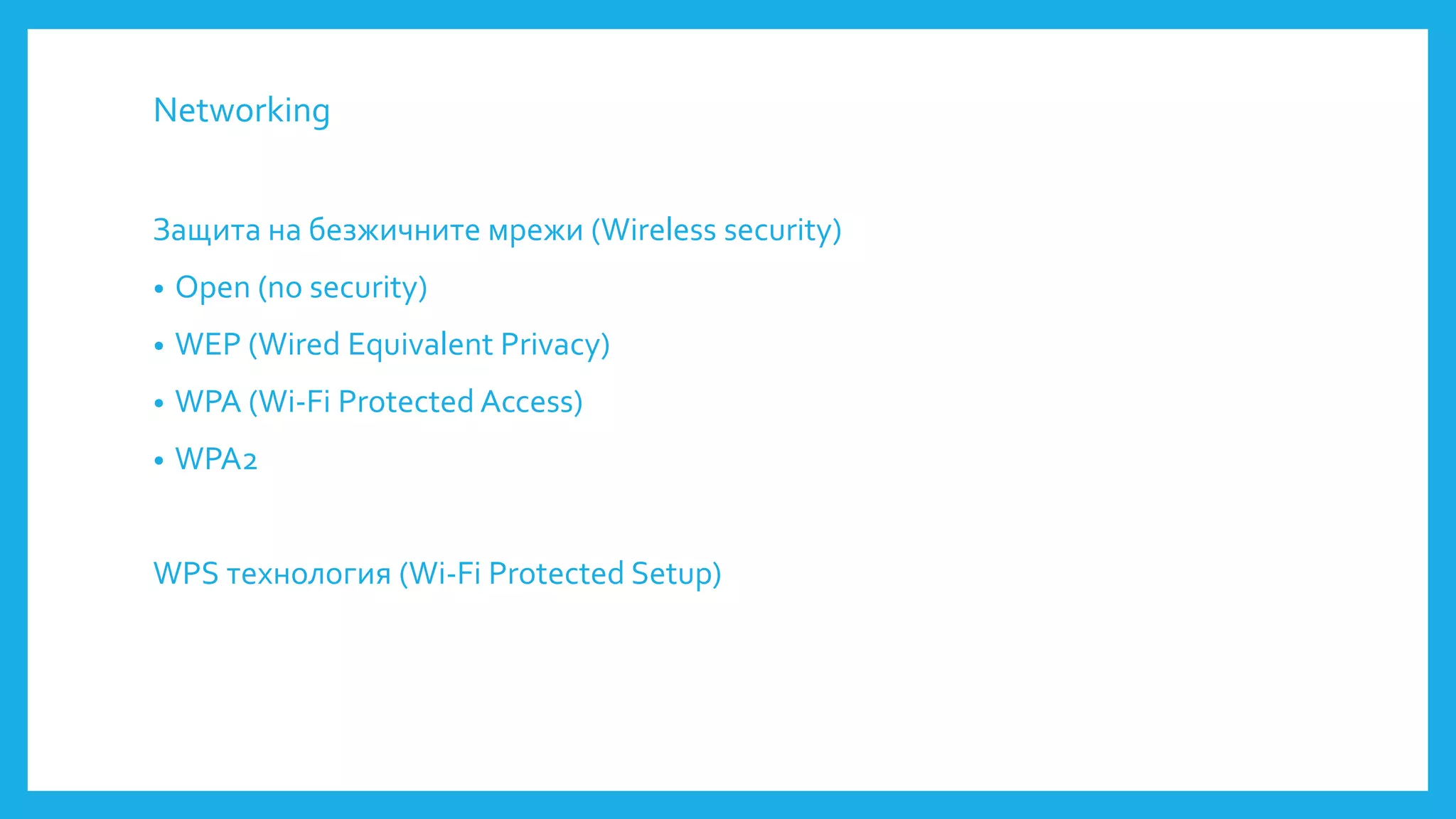 Networking

Защита на безжичните мрежи (Wireless security)

• Open (no security)
• WEP (Wired Equivalent Privacy)
• WPA (Wi-Fi Protected Access)
• WPA2

WPS технология (Wi-Fi Protected Setup)